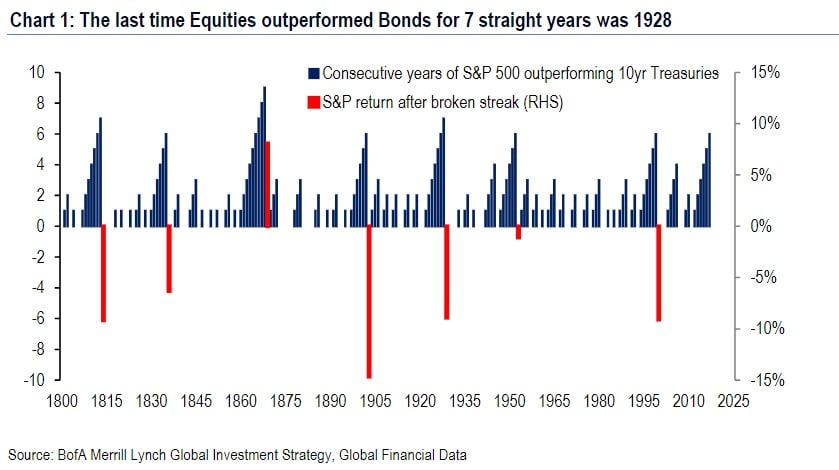 Chart 1: The last time Equities outperformed Bonds for 7 straight years was 1928

Consecutive years of S&P 500 outperforming 10yr Treasuries
S&P return after broken streak (RHS)

10
8
6
4
2
0
-2
-4
-6
-8
-10

15%
10%
5%
0%
-5%
-10%
-15%

1800 1815 1830 1845 1860 1875 1890 1905 1920 1935 1950 1965 1980 1995 2010 2025

Source: BofA Merrill Lynch Global Investment Strategy, Global Financial Data